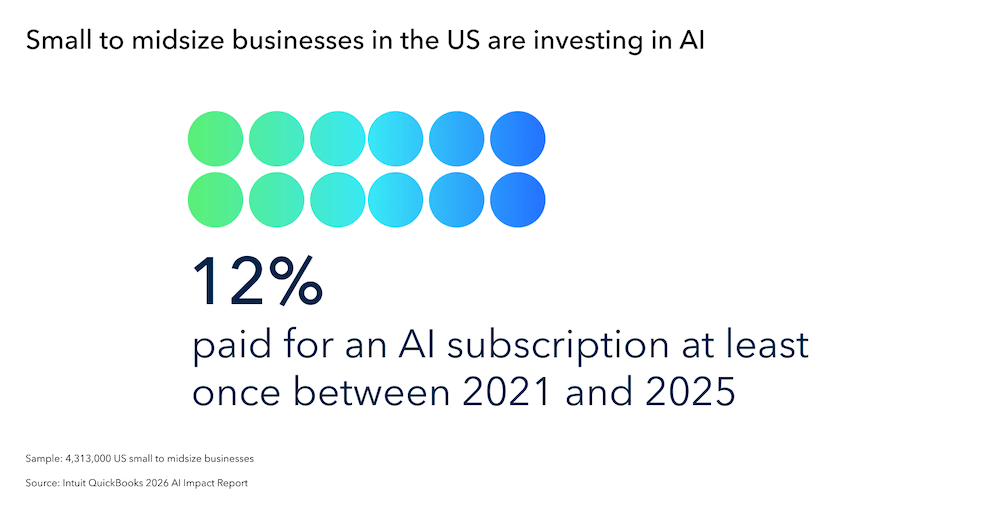 Small to midsize businesses in the US are investing in AI

12%

paid for an AI subscription at least once between 2021 and 2025

Sample: 4,313,000 US small to midsize businesses

Source: Intuit QuickBooks 2026 AI Impact Report